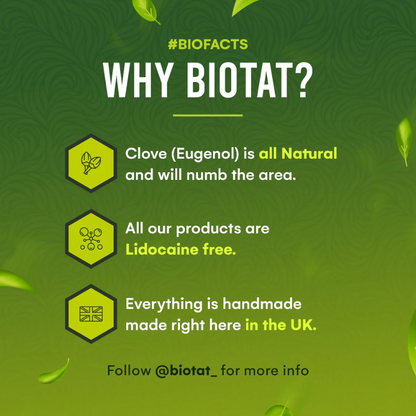 #BIOFACTS

WHY BIOTAT?

Clove (Eugenol) is all Natural and will numb the area.

All our products are Lidocaine free.

Everything is handmade made right here in the UK.

Follow @biotat_ for more info